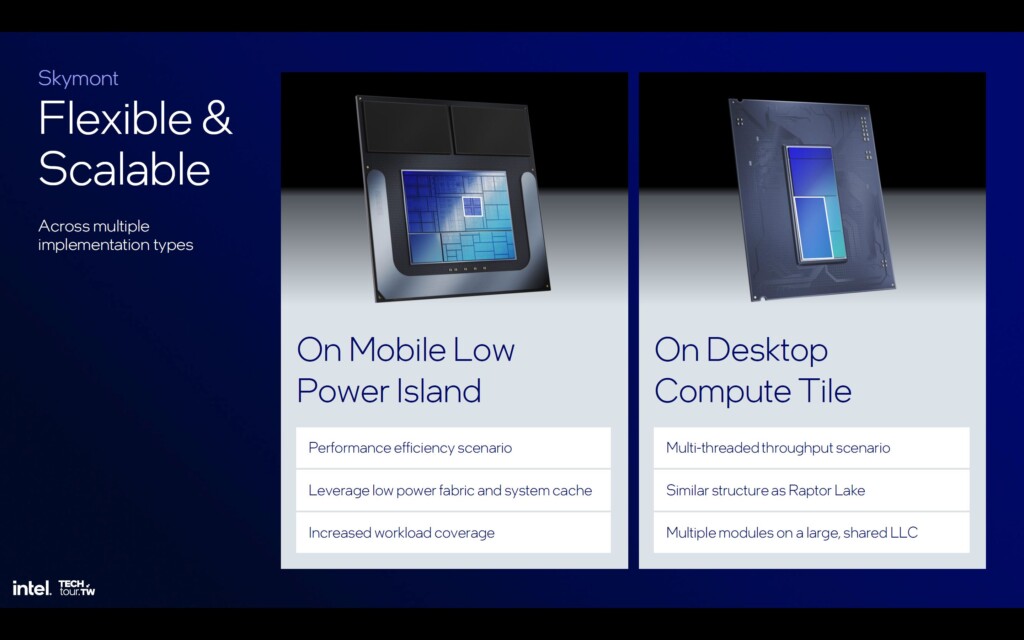 Skymont

Flexible & Scalable

Across multiple implementation types

On Mobile Low Power Island

Performance efficiency scenario

Leverage low power fabric and system cache

Increased workload coverage

On Desktop Compute Tile

Multi-threaded throughput scenario

Similar structure as Raptor Lake

Multiple modules on a large, shared LLC

intel. TECH tour.TW